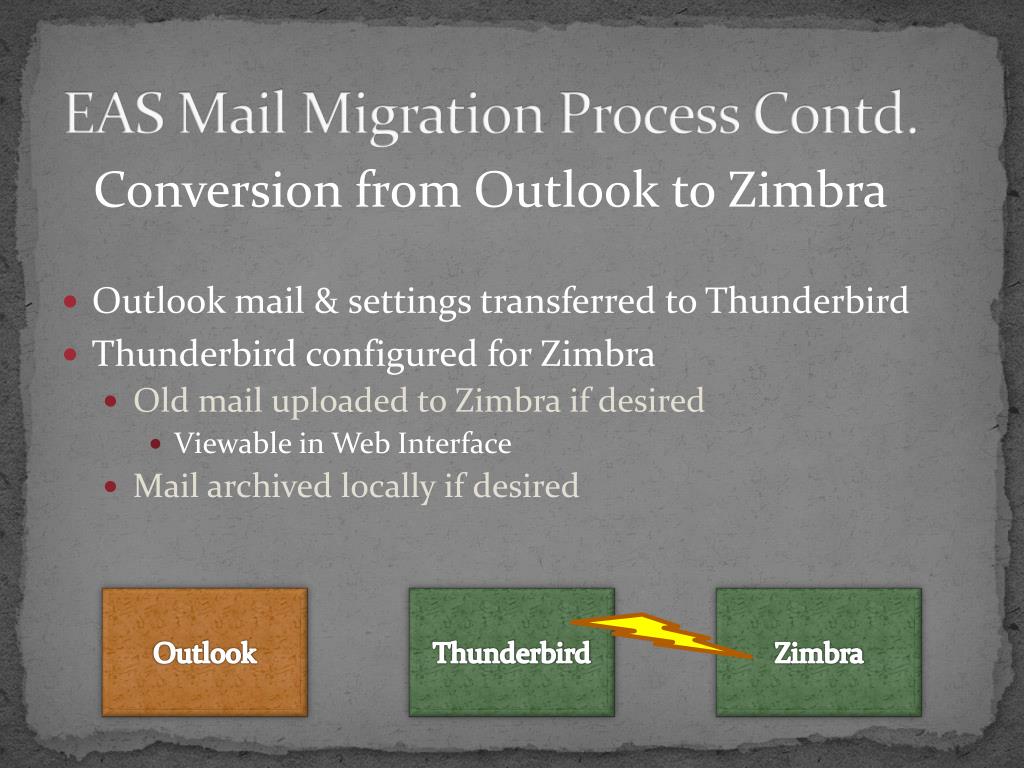 EAS Mail Migration Process Contd.
Conversion from Outlook to Zimbra

- Outlook mail & settings transferred to Thunderbird
- Thunderbird configured for Zimbra
  - Old mail uploaded to Zimbra if desired
    - Viewable in Web Interface
  - Mail archived locally if desired

Outlook

Thunderbird

Zimbra